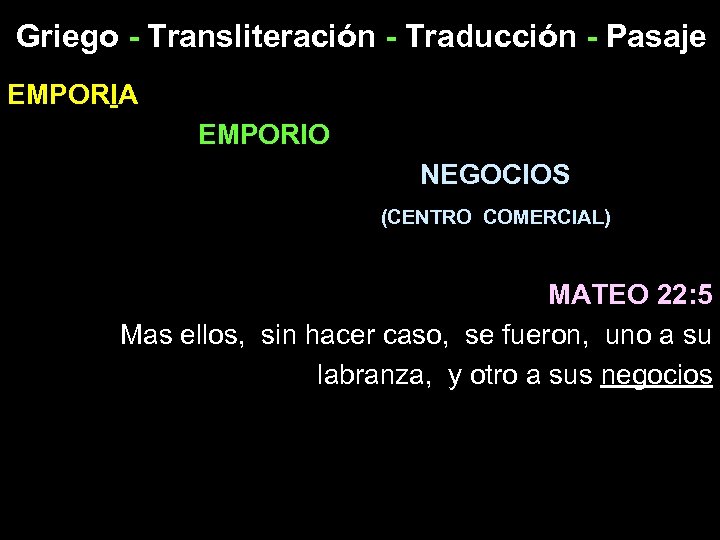 Griego - Transliteración - Traducción - Pasaje

EMPORIA

EMPORIO

NEGOCIOS

(CENTRO COMERCIAL)

MATEO 22:5

Mas ellos, sin hacer caso, se fueron, uno a su labranza, y otro a sus negocios